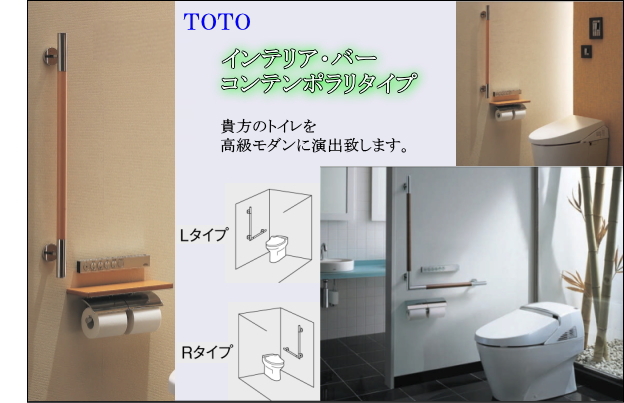 TOTO

インテリア・バー
コンテンポラリタイプ

貴方のトイレを
高級モダンに演出致します。

Lタイプ

Rタイプ